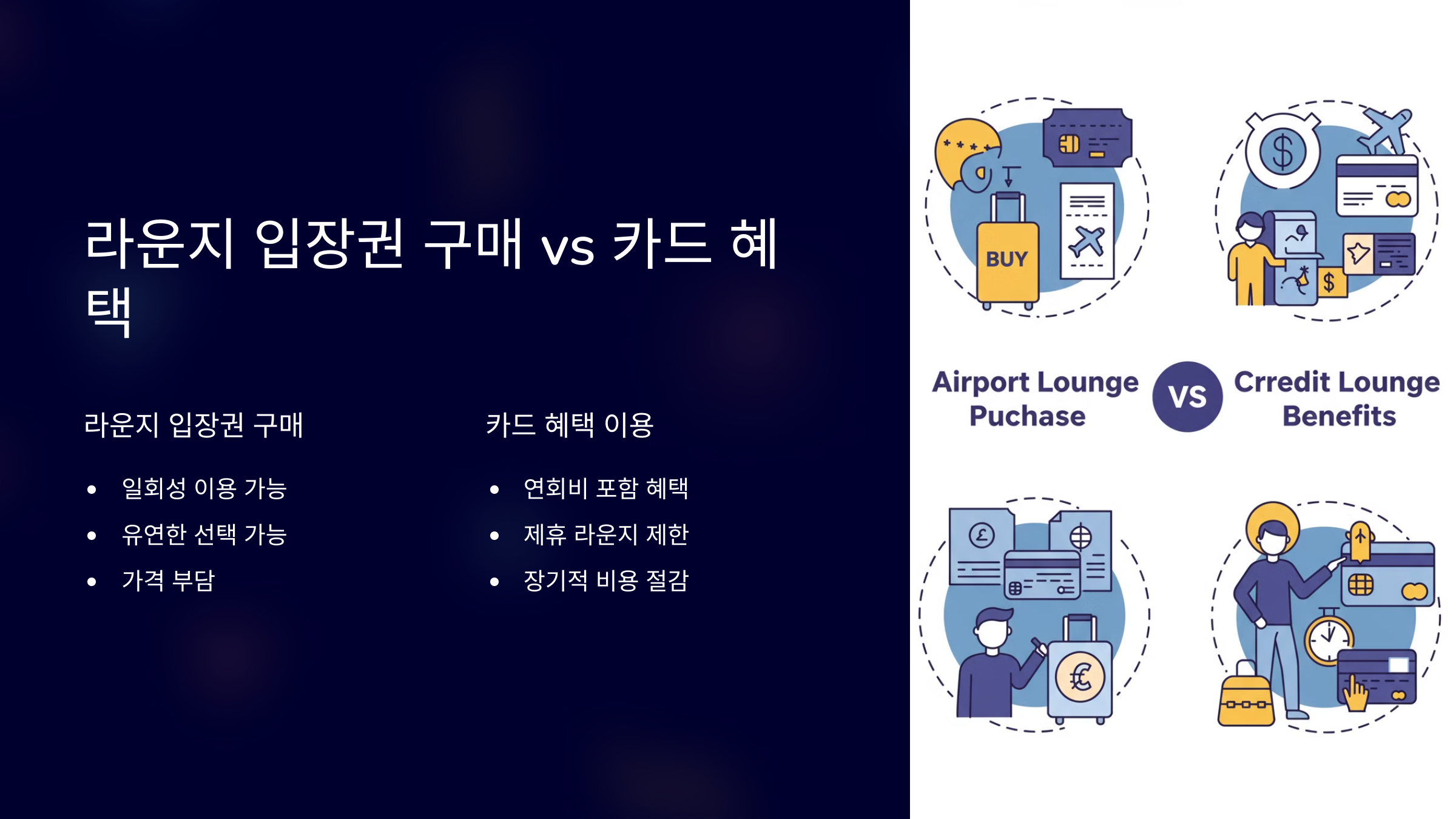 라운지 입장권 구매 vs 카드 혜택

라운지 입장권 구매

- 일회성 이용 가능
- 유연한 선택 가능
- 가격 부담

카드 혜택 이용

- 연회비 포함 혜택
- 제휴 라운지 제한
- 장기적 비용 절감

BUY

$

$

Airport Lounge Puchase

VS

Crredit Lounge Benefits

£

€